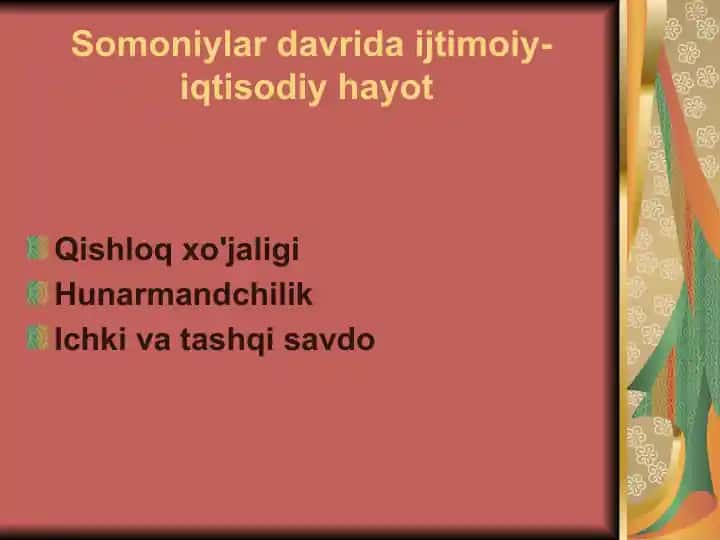 Somoniylar davrida ijtimoiy-iqtisodiy hayot

Qishloq xo'jaligi
Hunarmandchilik
Ichki va tashqi savdo